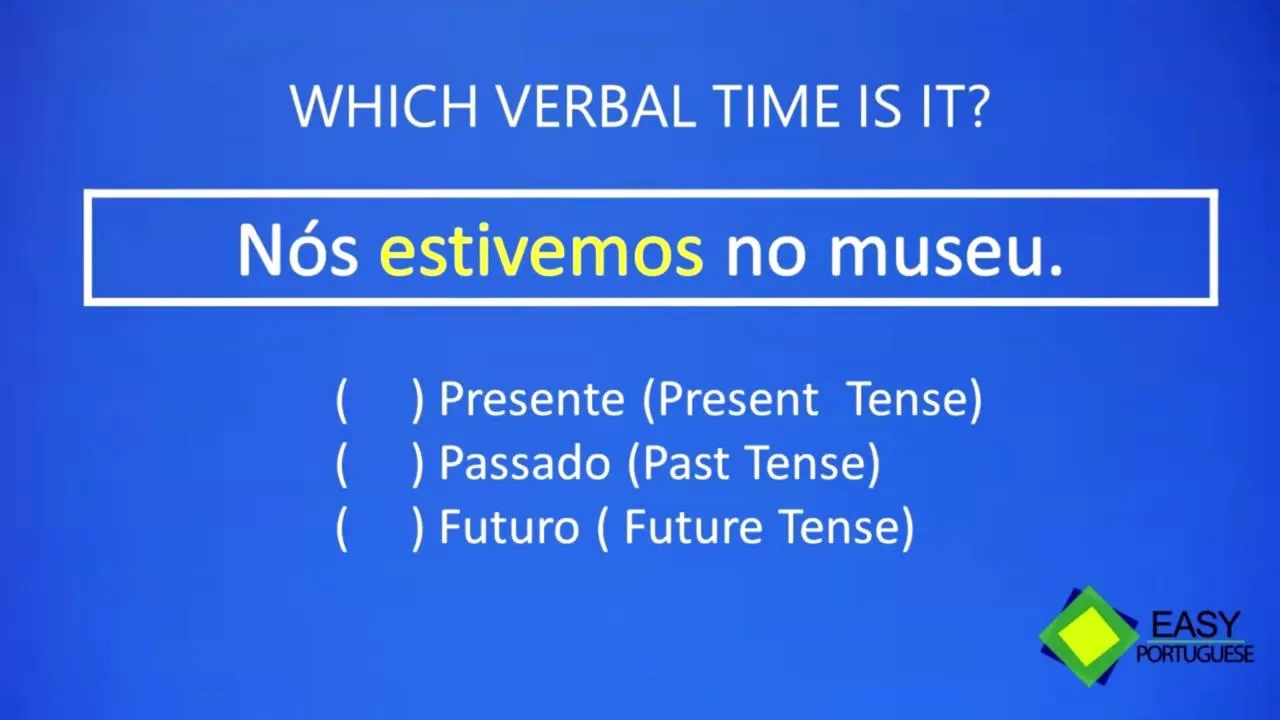 WHICH VERBAL TIME IS IT?

Nós estivemos no museu.

(    ) Presente (Present  Tense)
(    ) Passado (Past Tense)
(    ) Futuro ( Future Tense)

EASY
PORTUGUESE